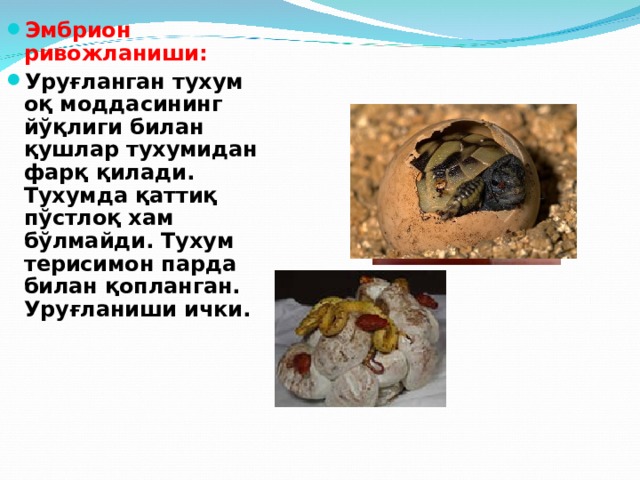 Эмбрион ривожланиши:

Уруғланган тухум оқ моддасининг йўқлиги билан қушлар тухумидан фарқ қилади. Тухумда қаттиқ пўстлоқ хам бўлмайди. Тухум терисимон парда билан қопланган. Уруғланиши ички.